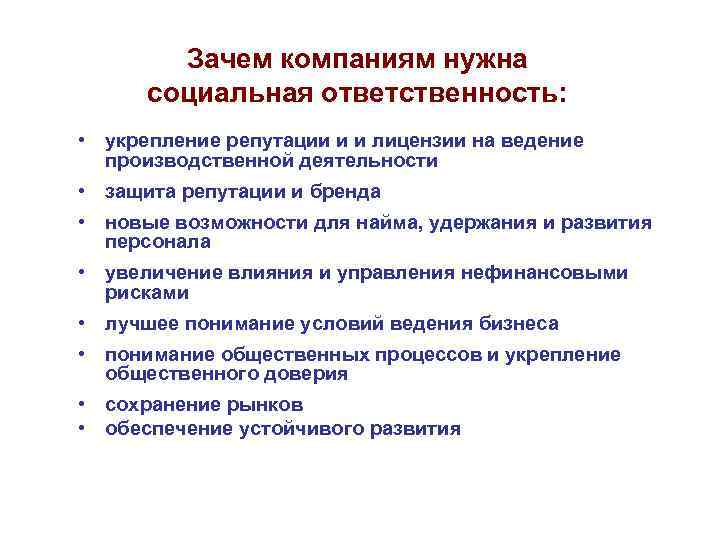 Зачем компаниям нужна социальная ответственность:

• укрепление репутации и и лицензии на ведение производственной деятельности
• защита репутации и бренда
• новые возможности для найма, удержания и развития персонала
• увеличение влияния и управления нефинансовыми рисками
• лучшее понимание условий ведения бизнеса
• понимание общественных процессов и укрепление общественного доверия
• сохранение рынков
• обеспечение устойчивого развития